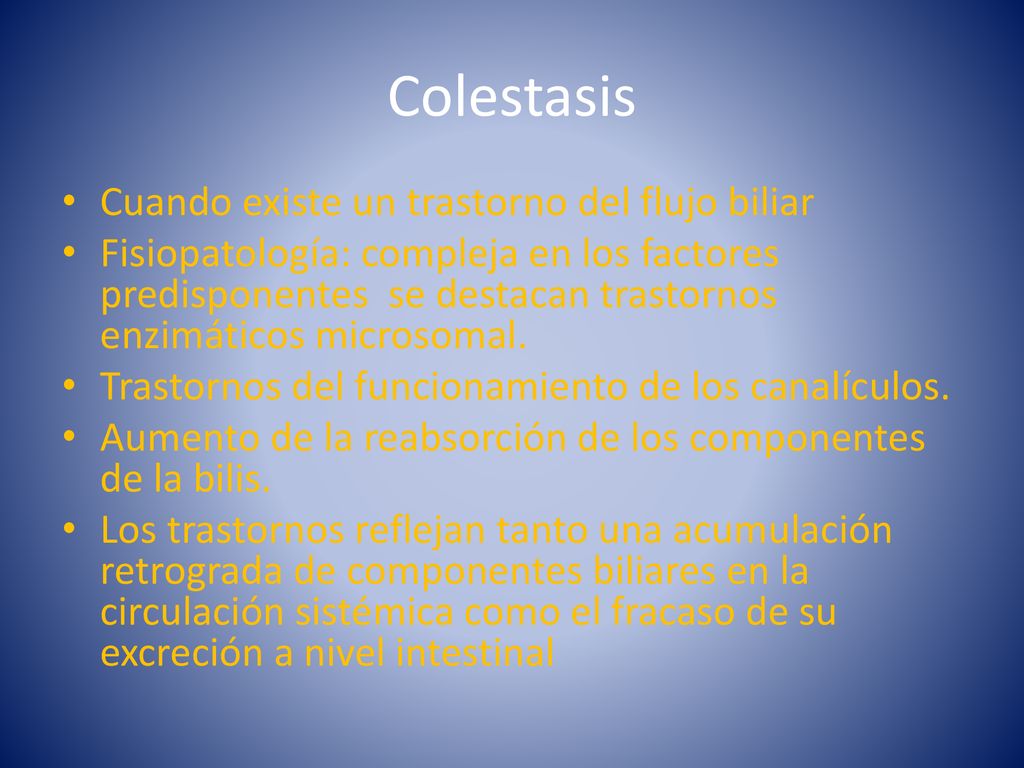 Colestasis

• Cuando existe un trastorno del flujo biliar
• Fisiopatología: compleja en los factores predisponentes se destacan trastornos enzimáticos microsomal.
• Trastornos del funcionamiento de los canalículos.
• Aumento de la reabsorción de los componentes de la bilis.
• Los trastornos reflejan tanto una acumulación retrograda de componentes biliares en la circulación sistémica como el fracaso de su excreción a nivel intestinal